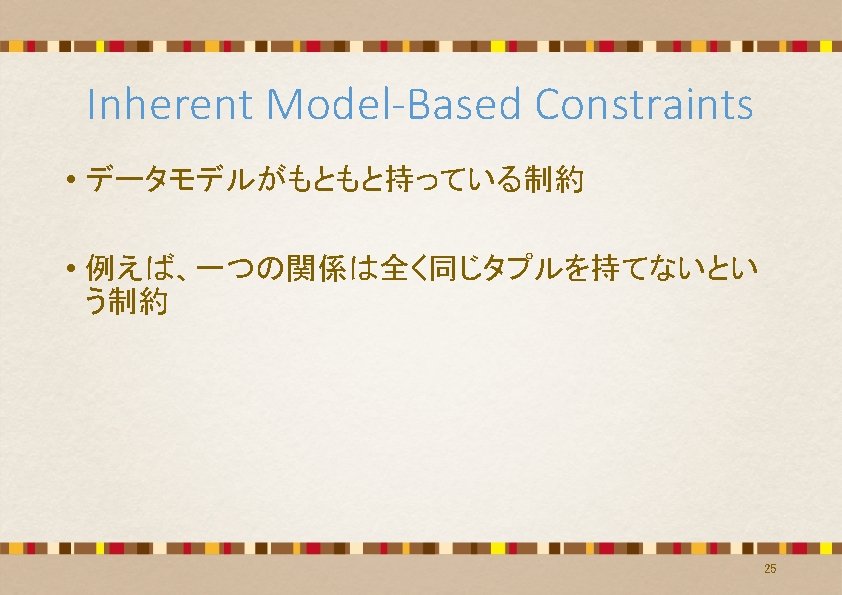 Inherent Model-Based Constraints

• データモデルがもともと持っている制約

• 例えば、一つの関係は全く同じタプルを持てないという制約

25